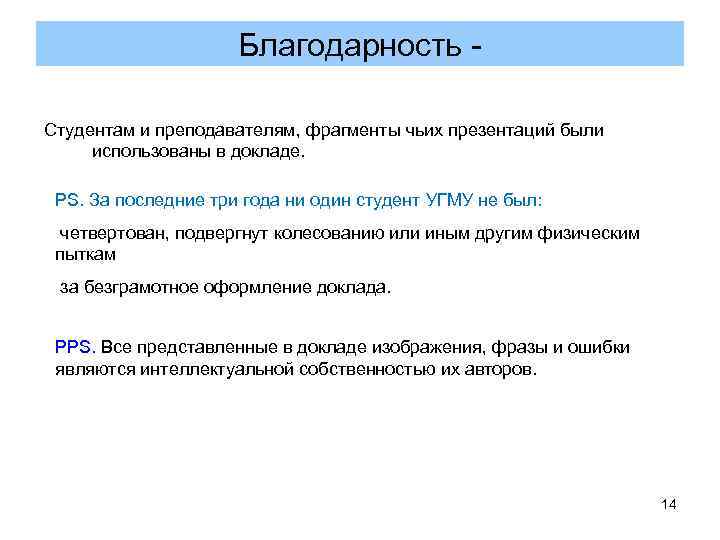 Благодарность -

Студентам и преподавателям, фрагменты чьих презентаций были использованы в докладе.

PS. За последние три года ни один студент УГМУ не был:

четвертован, подвергнут колесованию или иным другим физическим пыткам

за безграмотное оформление доклада.

PPS. Все представленные в докладе изображения, фразы и ошибки являются интеллектуальной собственностью их авторов.

14